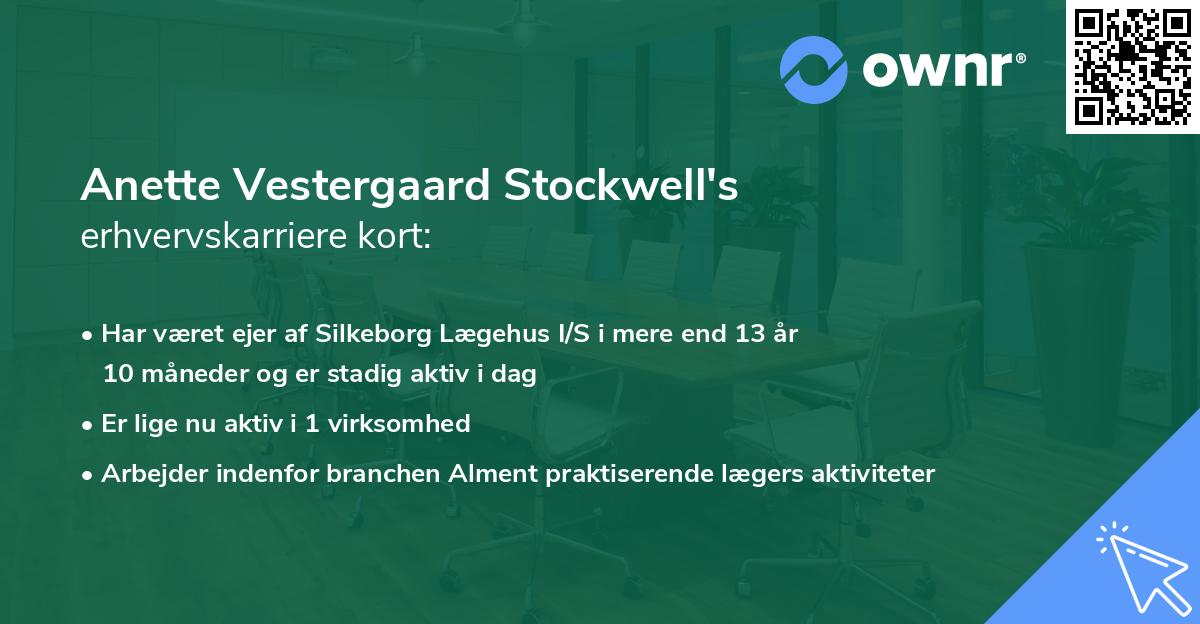 ownr®

Anette Vestergaard Stockwell's
erhvervskarriere kort:

• Har været ejer af Silkeborg Lægehus I/S i mere end 13 år 10 måneder og er stadig aktiv i dag
• Er lige nu aktiv i 1 virksomhed
• Arbejder indenfor branchen Alment praktiserende lægers aktiviteter